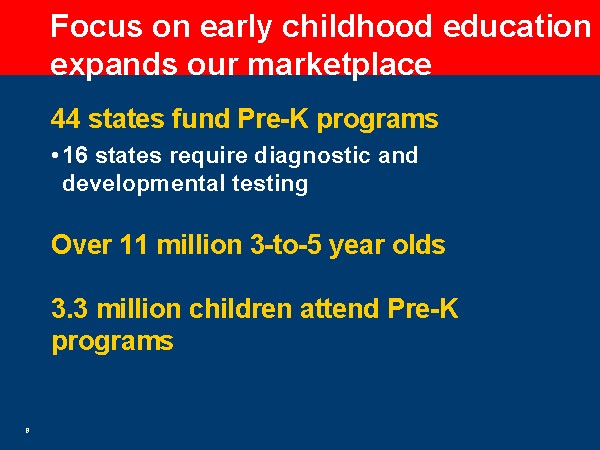 Focus on early childhood education expands our marketplace

44 states fund Pre-K programs

• 16 states require diagnostic and developmental testing

Over 11 million 3-to-5 year olds

3.3 million children attend Pre-K programs

8